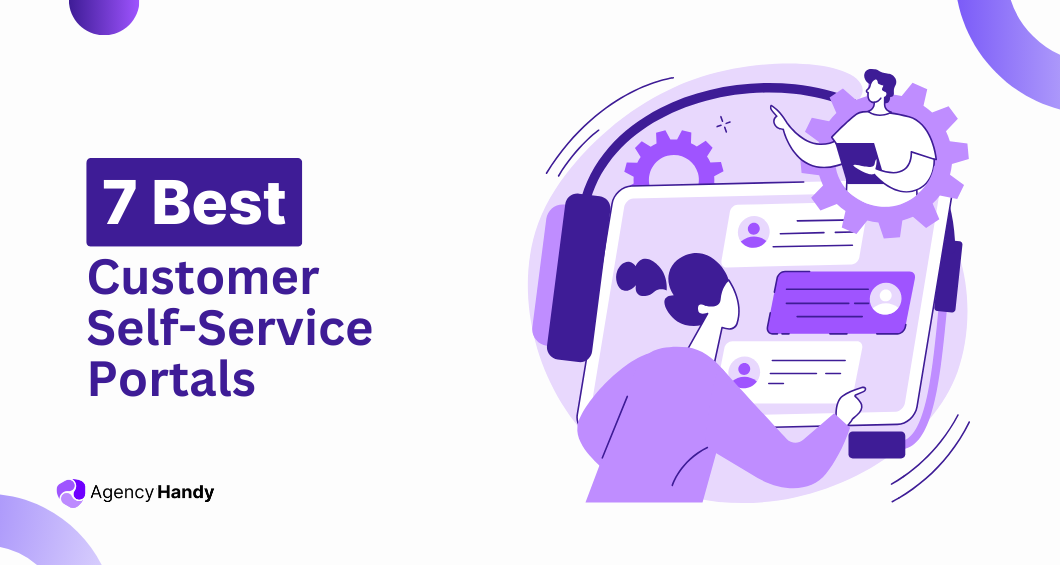 7 Best
Customer
Self-Service
Portals

Agency Handy